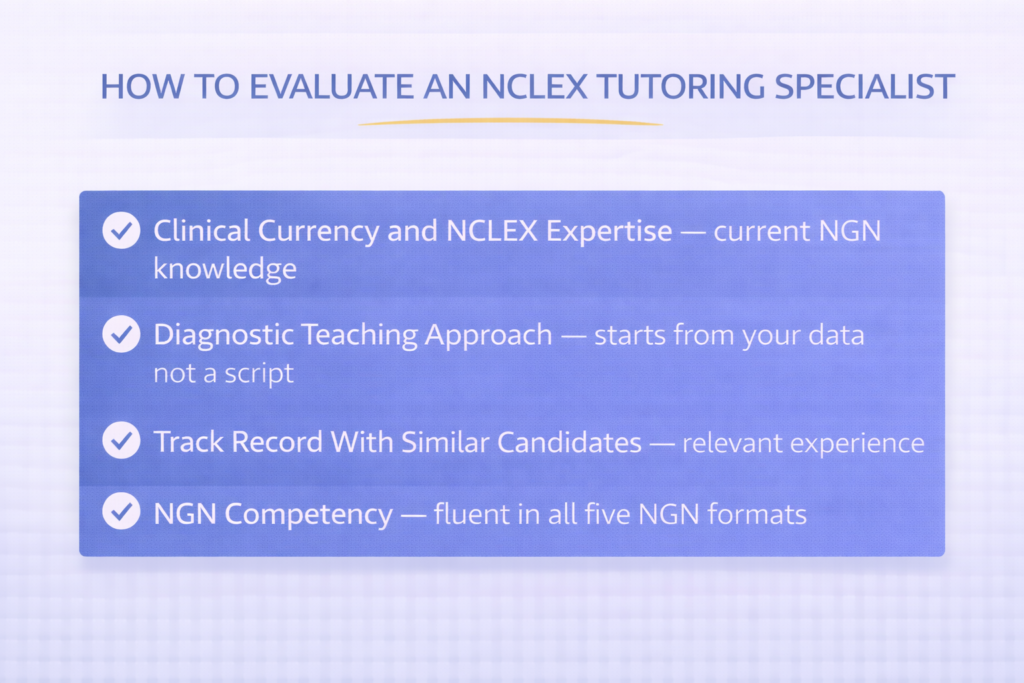 HOW TO EVALUATE AN NCLEX TUTORING SPECIALIST

Clinical Currency and NCLEX Expertise — current NGN knowledge

Diagnostic Teaching Approach — starts from your data not a script

Track Record With Similar Candidates — relevant experience

NGN Competency — fluent in all five NGN formats